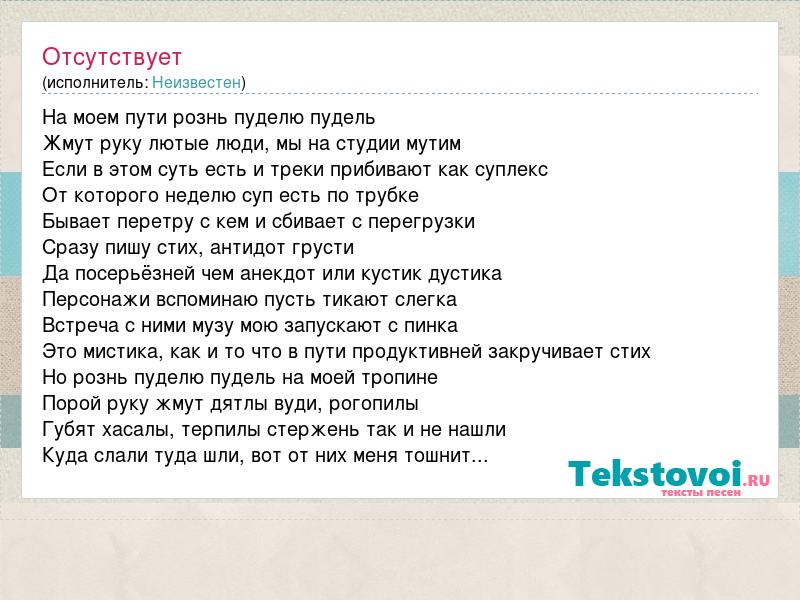 Отсутствует
(исполнитель: Неизвестен)

На моем пути рознь пуделю пудель
Жмут руку лютые люди, мы на студии мутим
Если в этом суть есть и треки прибивают как суплекс
От которого неделю суп есть по трубке
Бывает перетру с кем и сбивает с перегрузки
Сразу пишу стих, антидот грусти
Да посерьёзней чем анекдот или кустик дустика
Персонажи вспоминаю пусть тикают слегка
Встреча с ними музу мою запускают с пинка
Это мистика, как и то что в пути продуктивней закручивает стих
Но рознь пуделю пудель на моей тропине
Порой руку жмут дятлы вуди, рогопилы
Губят хасалы, терпилы стержень так и не нашли
Куда слали туда шли, вот от них меня тошнит...

Tekstovoi.RU
тексты песен